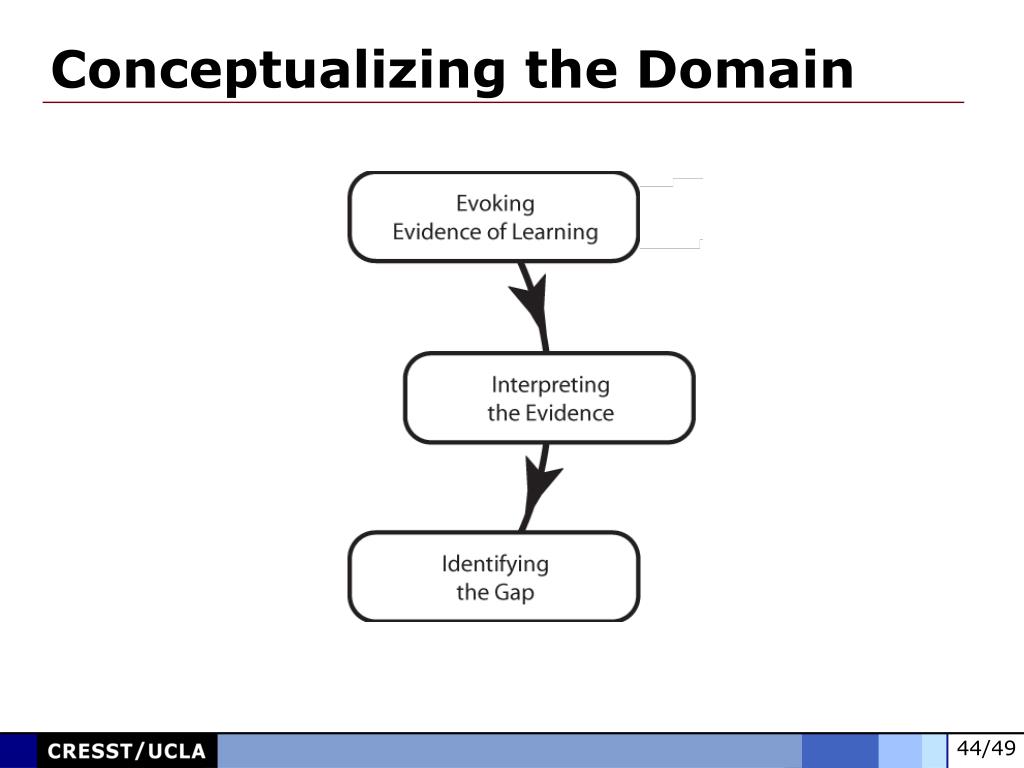 Conceptualizing the Domain

Evoking
Evidence of Learning

Interpreting
the Evidence

Identifying
the Gap

CRESST/UCLA

44/49